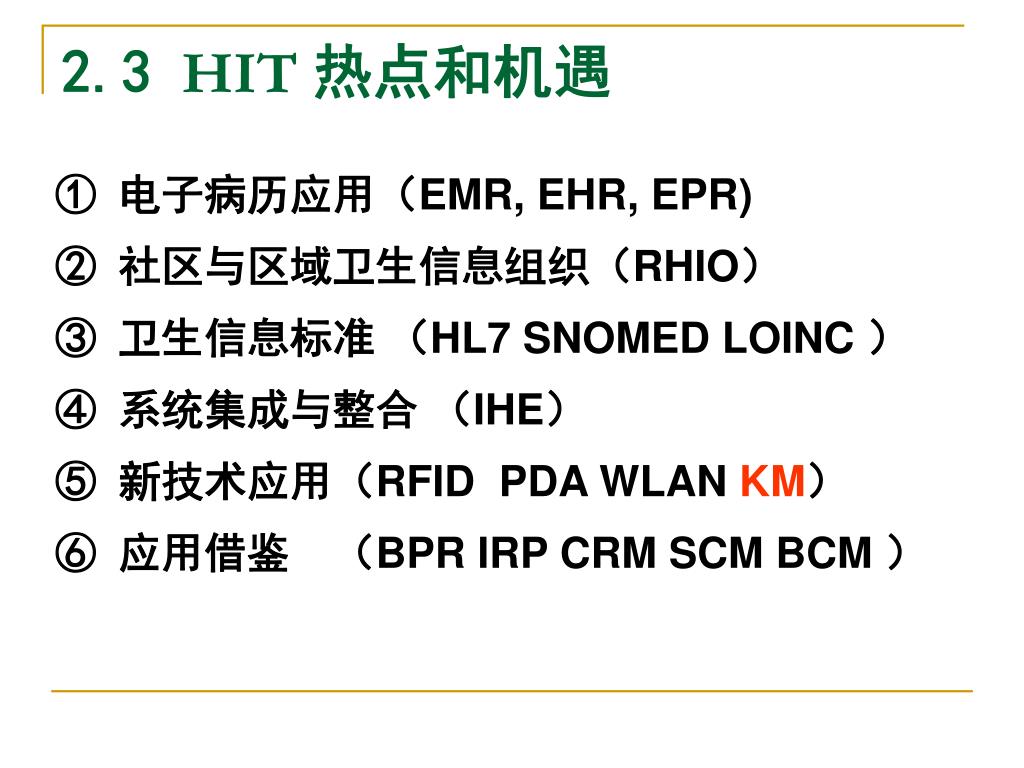 2. 3 HIT 热点和机遇

① 电子病历应用（EMR, EHR, EPR)

② 社区与区域卫生信息组织（RHIO）

③ 卫生信息标准 （HL7 SNOMED LOINC ）

④ 系统集成与整合 （IHE）

⑤ 新技术应用（RFID PDA WLAN KM）

⑥ 应用借鉴 （BPR IRP CRM SCM BCM ）